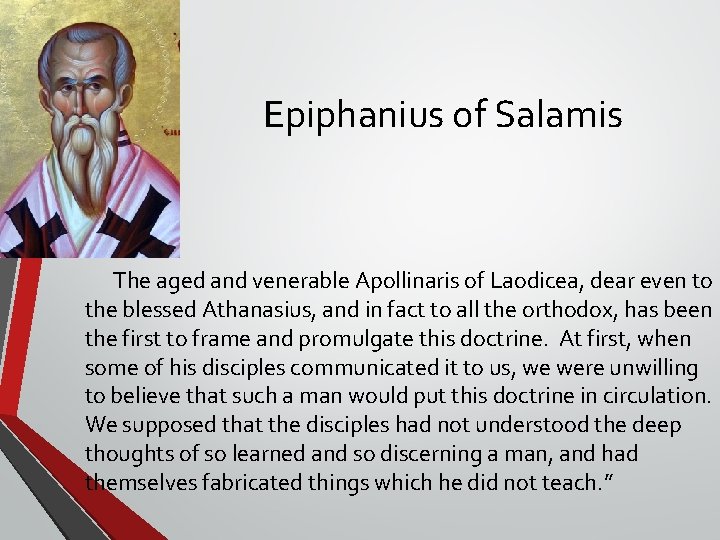 Epiphanius of Salamis

The aged and venerable Apollinaris of Laodicea, dear even to the blessed Athanasius, and in fact to all the orthodox, has been the first to frame and promulgate this doctrine. At first, when some of his disciples communicated it to us, we were unwilling to believe that such a man would put this doctrine in circulation. We supposed that the disciples had not understood the deep thoughts of so learned and so discerning a man, and had themselves fabricated things which he did not teach."